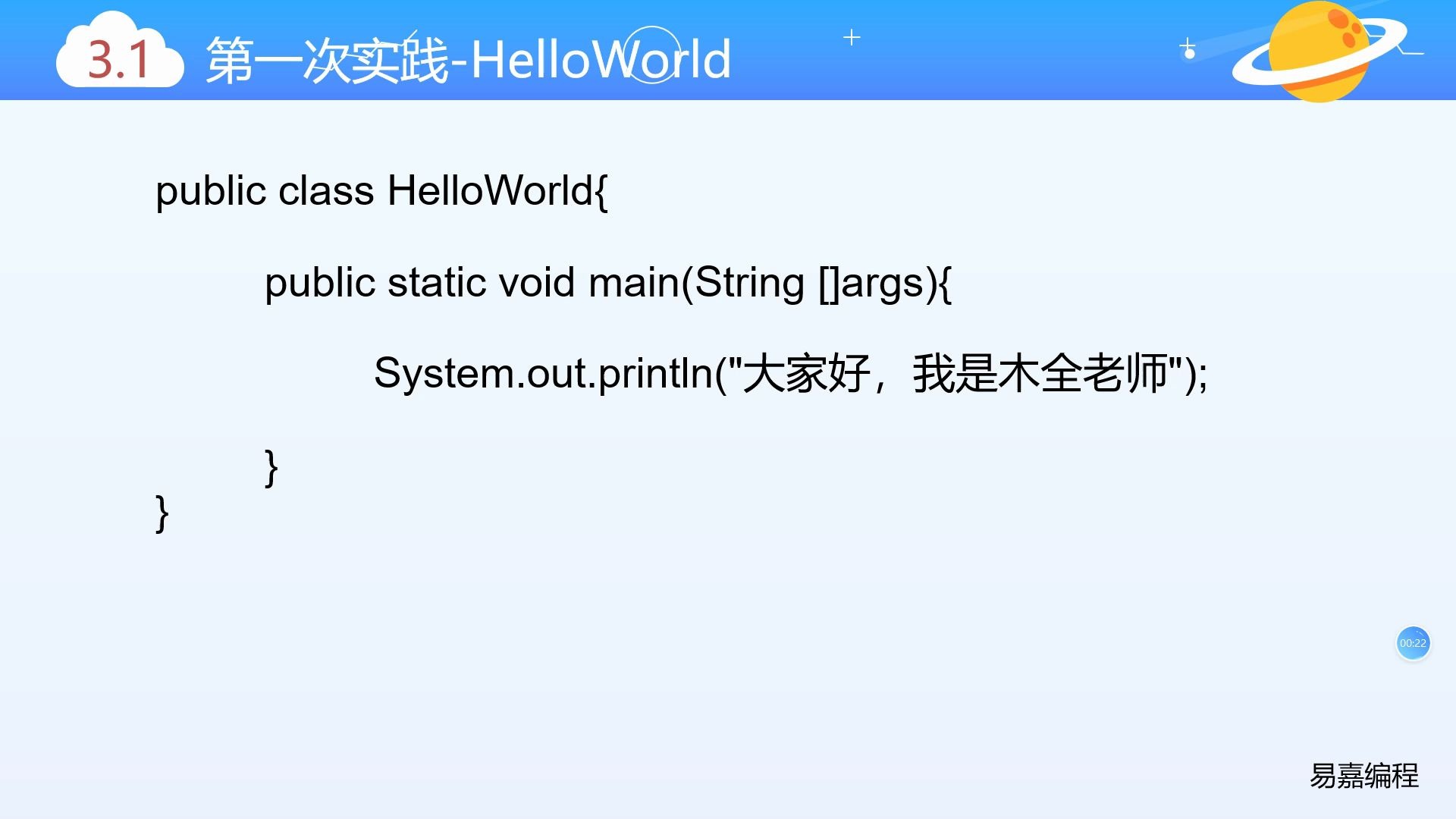 3.1 第一次实践-HelloWorld

public class HelloWorld{

public static void main(String []args){

System.out.println("大家好，我是木全老师");

}
}

00:22

易嘉编程